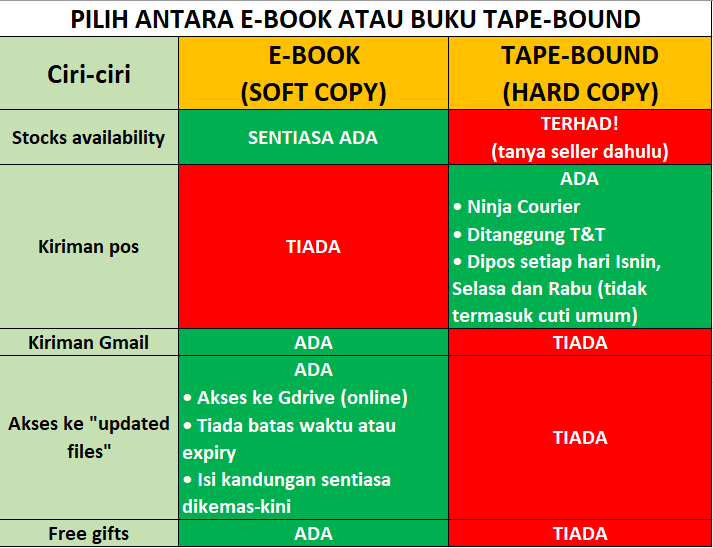 PILIH ANTARA E-BOOK ATAU BUKU TAPE-BOUND

| Ciri-ciri | E-BOOK (SOFT COPY) | TAPE-BOUND (HARD COPY) |
|---|---|---|
| Stocks availability | SENTIASA ADA | TERHAD! (tanya seller dahulu) |
| Kiriman pos | TIADA | ADA • Ninja Courier • Ditanggung T&T • Dipos setiap hari Isnin, Selasa dan Rabu (tidak termasuk cuti umum) |
| Kiriman Gmail | ADA | TIADA |
| Akses ke "updated files" | ADA • Akses ke Gdrive (online) • Tiada batas waktu atau expiry • Isi kandungan sentiasa dikemas-kini | TIADA |
| Free gifts | ADA | TIADA |